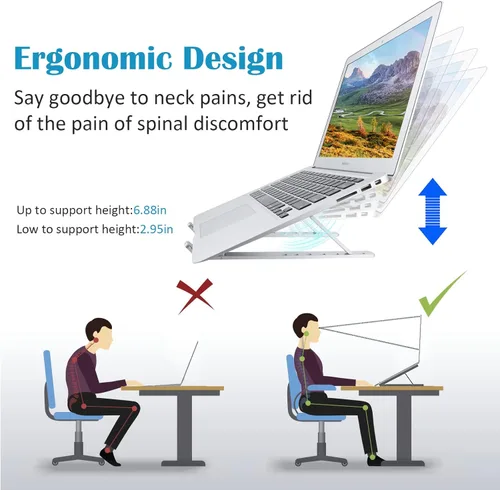 Ergonomic Design

Say goodbye to neck pains, get rid of the pain of spinal discomfort

Up to support height:6.88in
Low to support height:2.95in